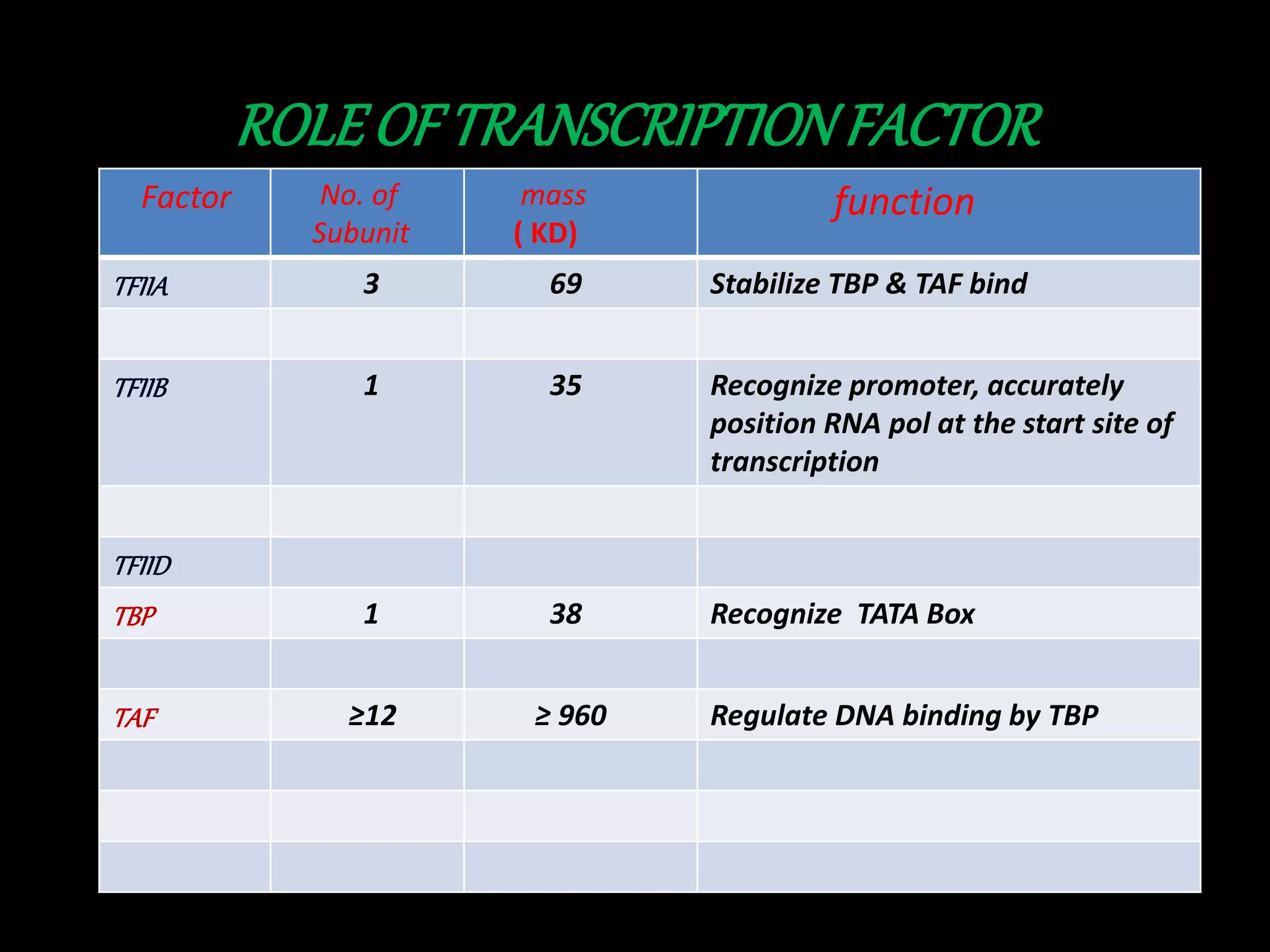 ROLE OF TRANSCRIPTION FACTOR

| Factor | No. of Subunit | mass ( KD) | function |
|---|---|---|---|
| TFIIA | 3 | 69 | Stabilize TBP & TAF bind |
| | | | |
| TFIIB | 1 | 35 | Recognize promoter, accurately position RNA pol at the start site of transcription |
| | | | |
| TFIID | | | |
| TBP | 1 | 38 | Recognize  TATA Box |
| | | | |
| TAF | ≥12 | ≥ 960 | Regulate DNA binding by TBP |
| | | | |
| | | | |
| | | | |